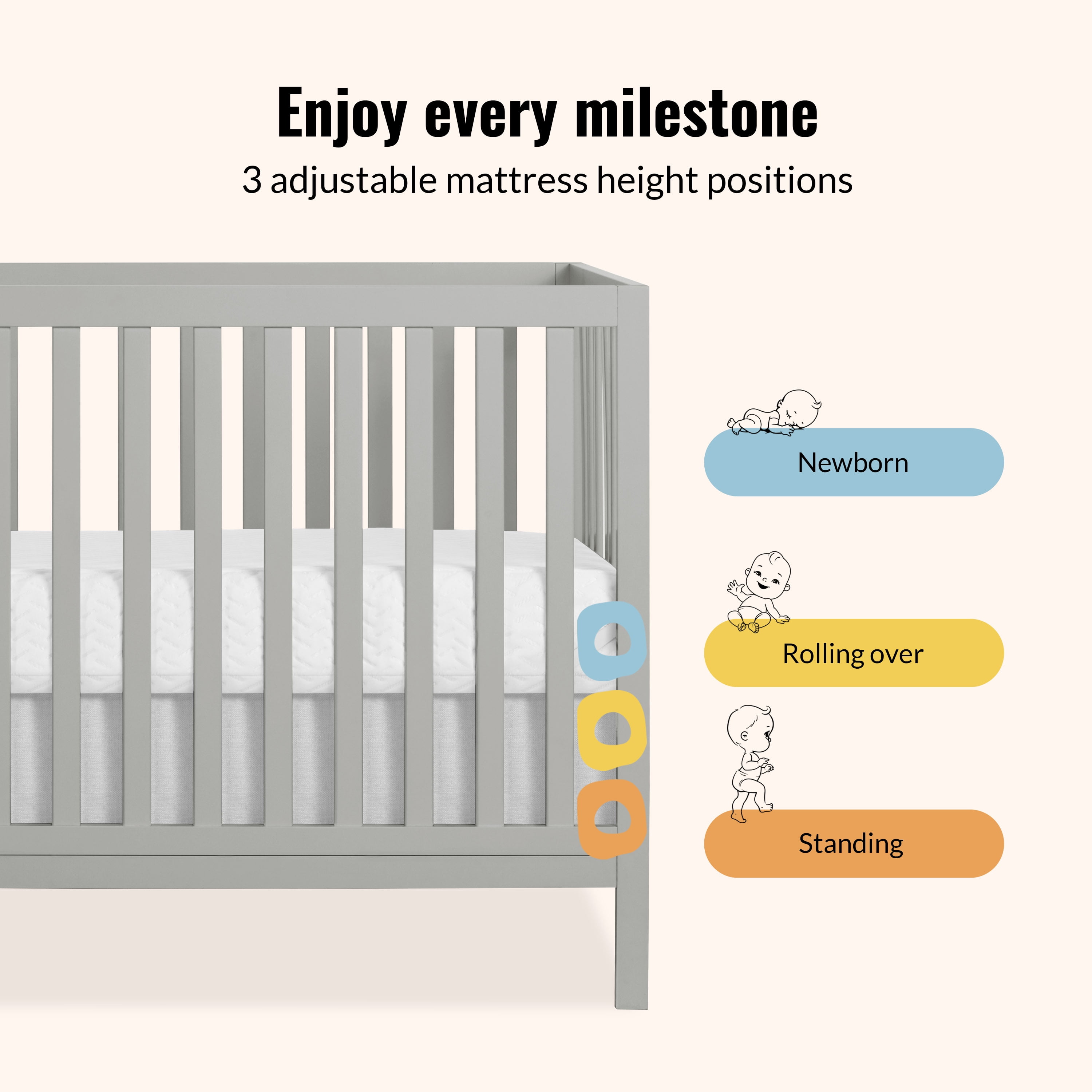 Enjoy every milestone

3 adjustable mattress height positions

Newborn

Rolling over

Standing